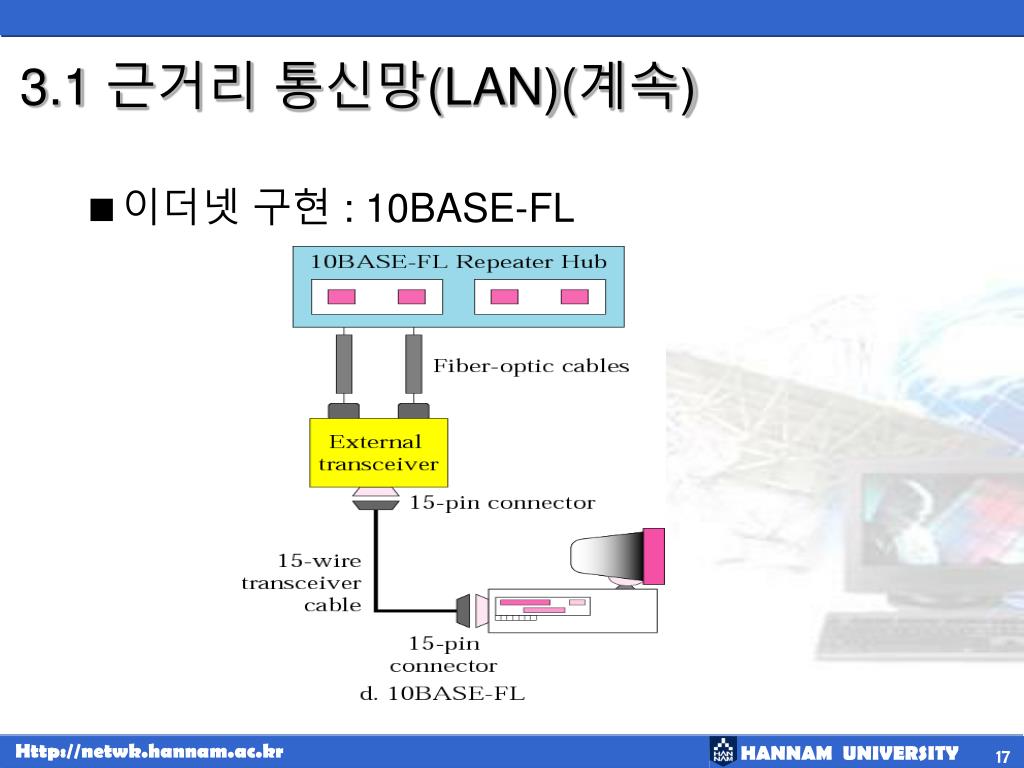 3.1 근거리 통신망(LAN)(계속)

■ 이더넷 구현 : 10BASE-FL

10BASE-FL Repeater Hub

Fiber-optic cables

External transceiver

15-pin connector

15-wire transceiver cable

15-pin connector

d. 10BASE-FL

Http://netwk.hannam.ac.kr

HANNAM UNIVERSITY

17